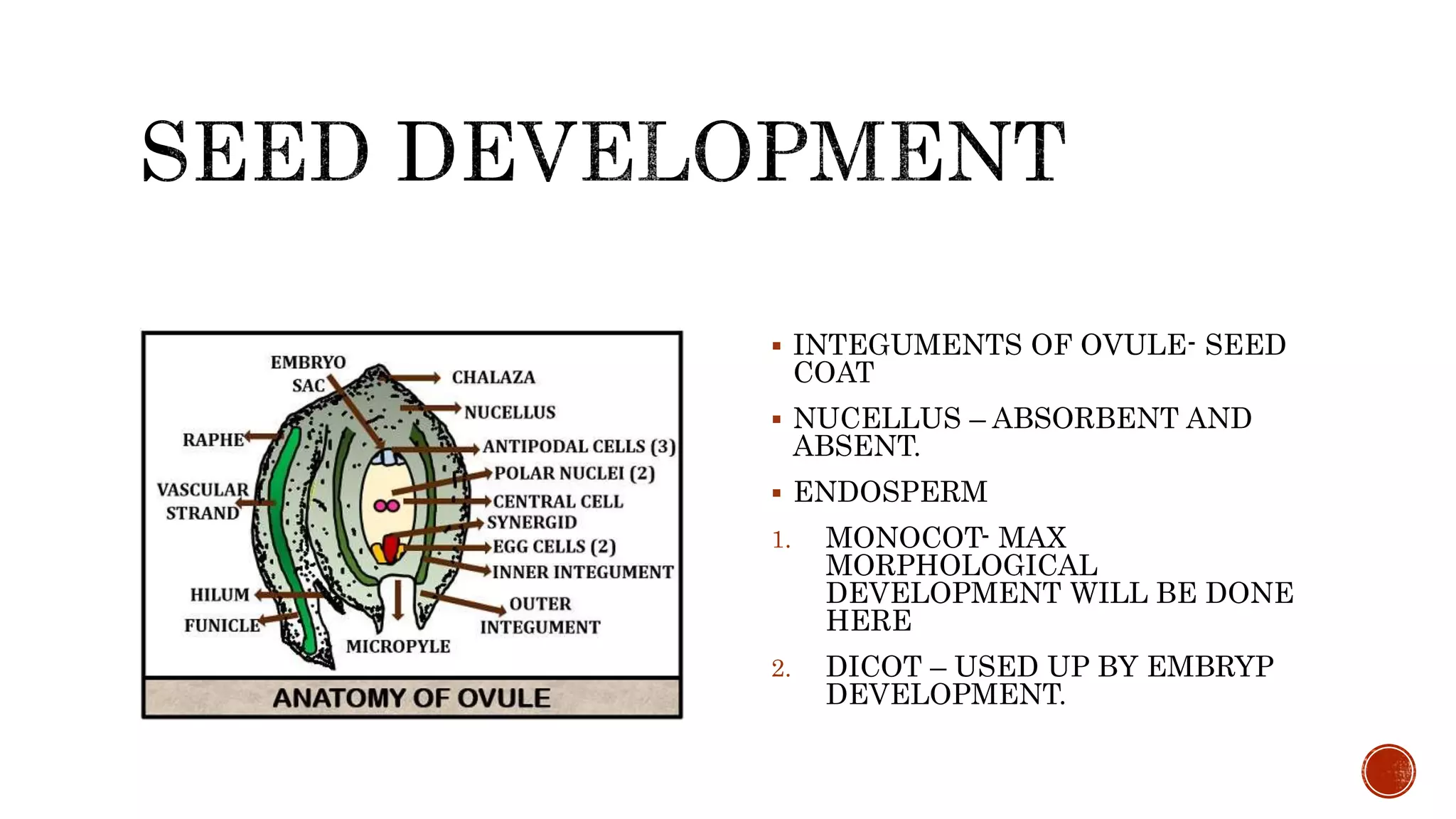 SEED DEVELOPMENT

EMBRYO SAC
CHALAZA
NUCELLUS
RAPHE
ANTIPODAL CELLS (3)
POLAR NUCLEI (2)
VASCULAR STRAND
CENTRAL CELL
SYNERGID
EGG CELLS (2)
INNER INTEGUMENT
HILUM
OUTER INTEGUMENT
FUNICLE
MICROPYLE
ANATOMY OF OVULE

▪ INTEGUMENTS OF OVULE- SEED COAT

▪ NUCELLUS – ABSORBENT AND ABSENT.

▪ ENDOSPERM

1. MONOCOT- MAX MORPHOLOGICAL DEVELOPMENT WILL BE DONE HERE

2. DICOT – USED UP BY EMBRYP DEVELOPMENT.